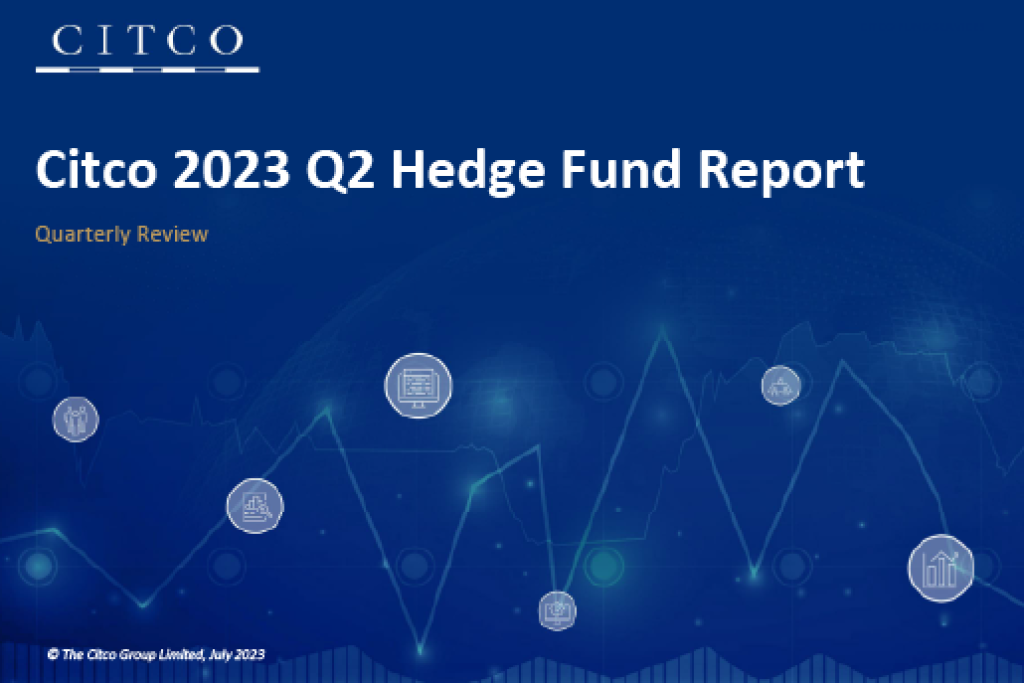 CITCO

Citco 2023 Q2 Hedge Fund Report

Quarterly Review

© The Citco Group Limited, July 2023